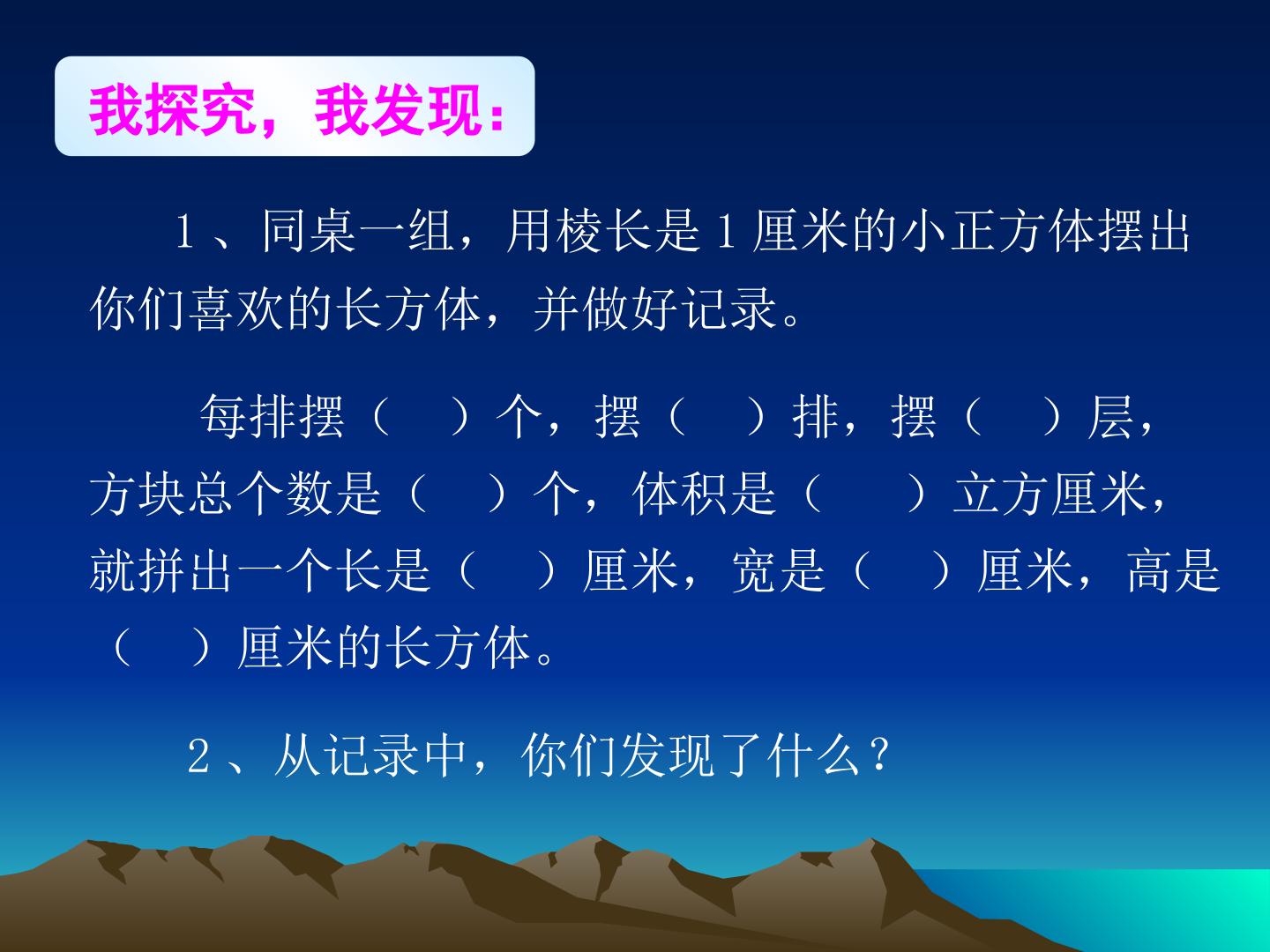 我探究，我发现：

1、同桌一组，用棱长是1厘米的小正方体摆出你们喜欢的长方体，并做好记录。

每排摆（　）个，摆（　）排，摆（　）层，方块总个数是（　）个，体积是（　）立方厘米，就拼出一个长是（　）厘米，宽是（　）厘米，高是（　）厘米的长方体。

2、从记录中，你们发现了什么？